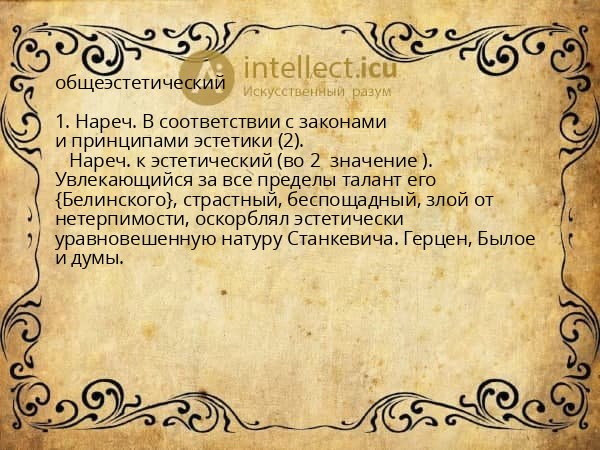 intellect.icu
Искусственный разум

общеэстетический

1. Нареч. В соответствии с законами и принципами эстетики (2).
Нареч. к эстетический (во 2 значение ). Увлекающийся за все пределы талант его {Белинского}, страстный, беспощадный, злой от нетерпимости, оскорблял эстетически уравновешенную натуру Станкевича. Герцен, Былое и думы.